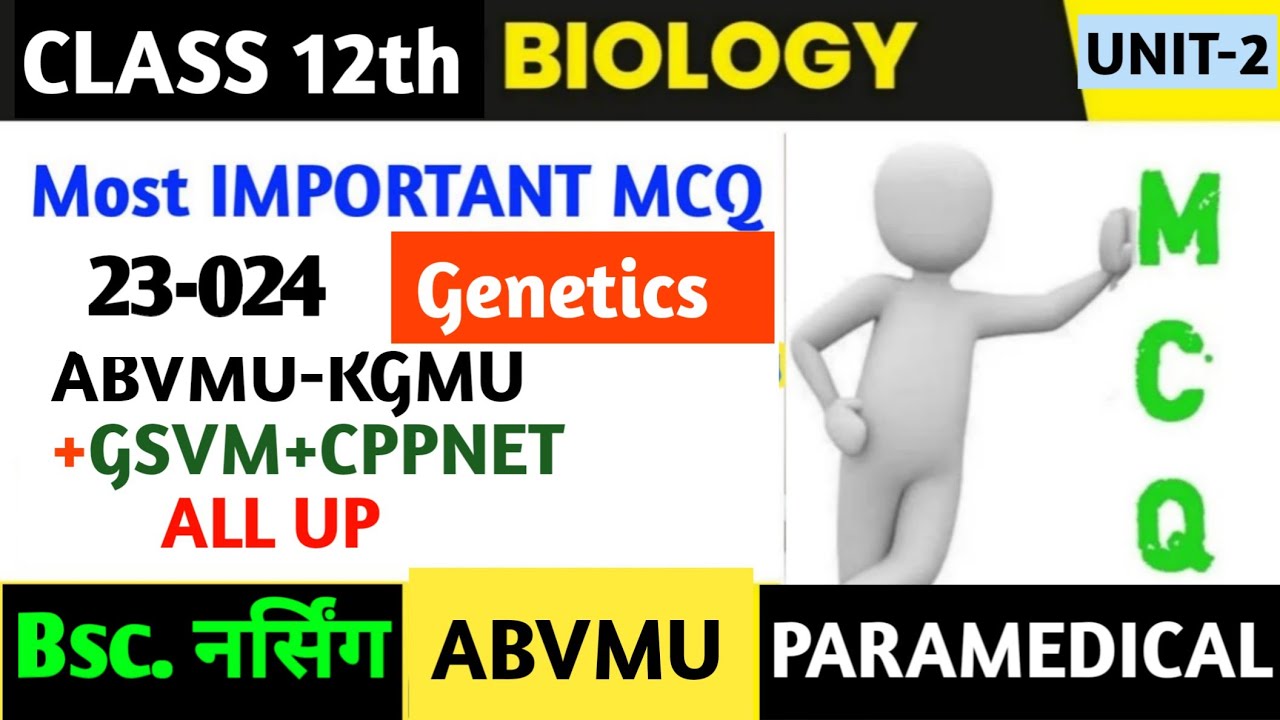 CLASS 12th BIOLOGY UNIT-2

Most IMPORTANT MCQ

23-024

Genetics

ABVMU-KGMU
+GSVM+CPPNET
ALL UP

M
C
Q

Bsc. नर्सिंग ABVMU PARAMEDICAL